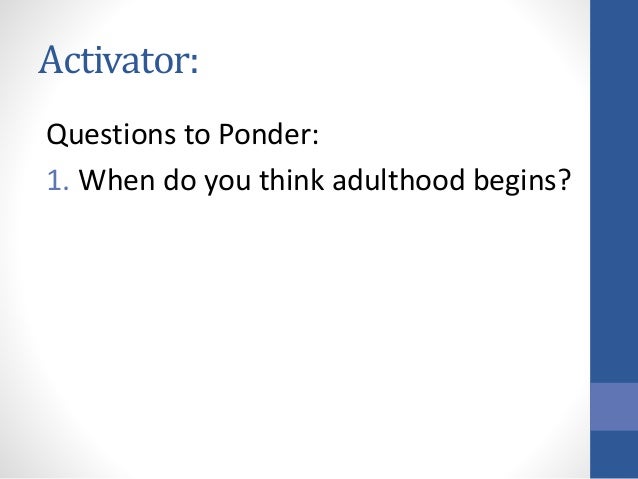 Activator:

Questions to Ponder:

1. When do you think adulthood begins?